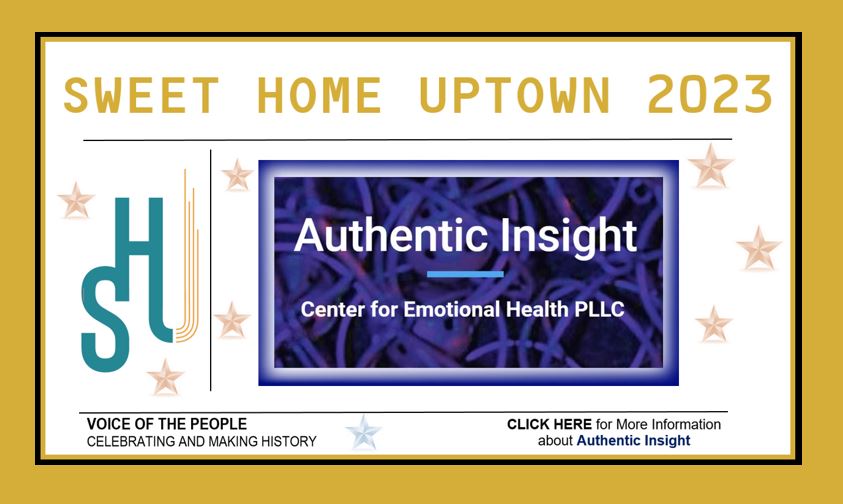 SWEET HOME UPTOWN 2023

SHU

Authentic Insight

Center for Emotional Health PLLC

VOICE OF THE PEOPLE
CELEBRATING AND MAKING HISTORY

CLICK HERE for More Information about Authentic Insight